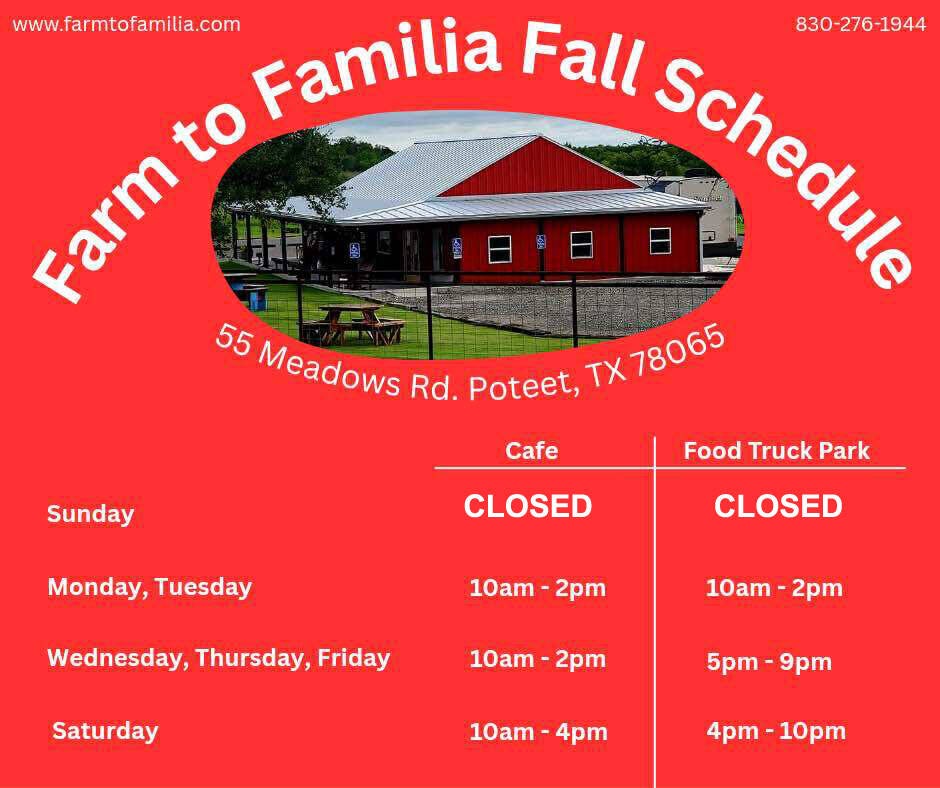 www.farmtofamilia.com

830-276-1944

Farm to Familia Fall Schedule

55 Meadows Rd. Poteet, TX 78065

| | Cafe | Food Truck Park |
|---|---|---|
| Sunday | CLOSED | CLOSED |
| Monday, Tuesday | 10am - 2pm | 10am - 2pm |
| Wednesday, Thursday, Friday | 10am - 2pm | 5pm - 9pm |
| Saturday | 10am - 4pm | 4pm - 10pm |